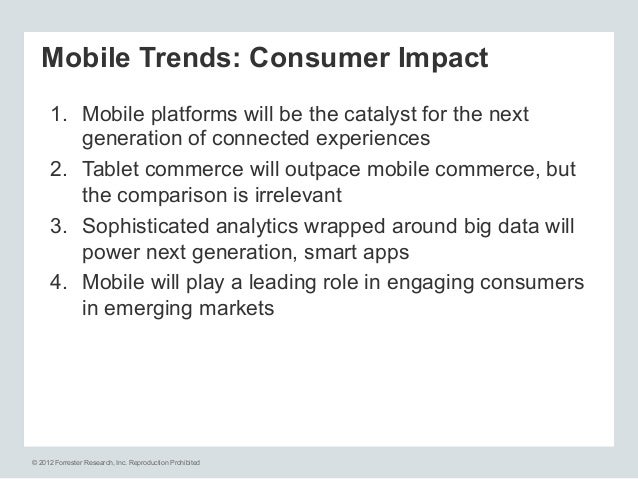 Mobile Trends: Consumer Impact

1. Mobile platforms will be the catalyst for the next generation of connected experiences
2. Tablet commerce will outpace mobile commerce, but the comparison is irrelevant
3. Sophisticated analytics wrapped around big data will power next generation, smart apps
4. Mobile will play a leading role in engaging consumers in emerging markets

© 2012 Forrester Research, Inc. Reproduction Prohibited